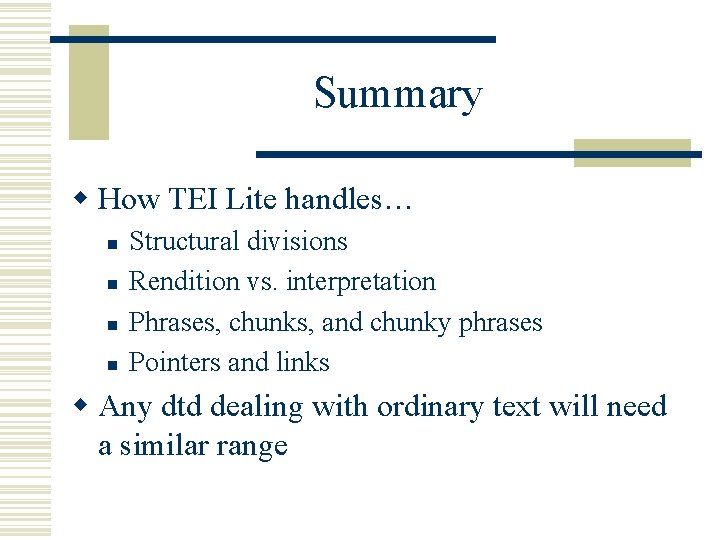 Summary

- How TEI Lite handles…
  - Structural divisions
  - Rendition vs. interpretation
  - Phrases, chunks, and chunky phrases
  - Pointers and links
- Any dtd dealing with ordinary text will need a similar range